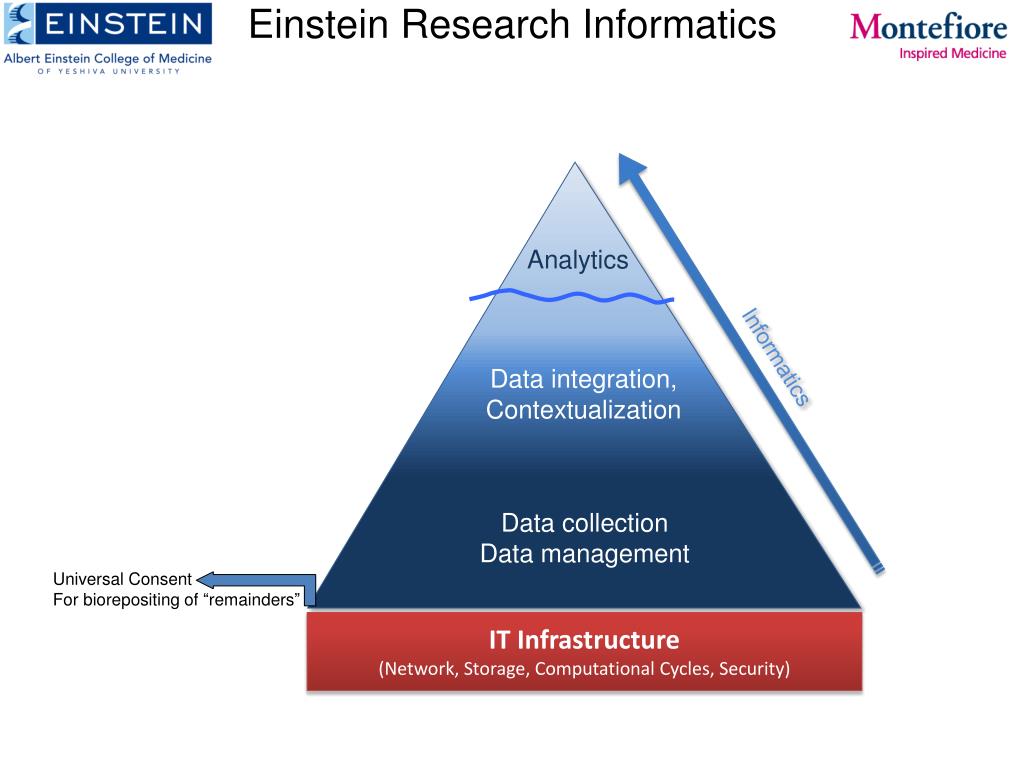 EINSTEIN
Albert Einstein College of Medicine
OF YESHIVA UNIVERSITY

Einstein Research Informatics

Montefiore
Inspired Medicine

Analytics

Data integration,
Contextualization

Data collection
Data management

Informatics

Universal Consent
For biorepositing of “remainders”

IT Infrastructure
(Network, Storage, Computational Cycles, Security)